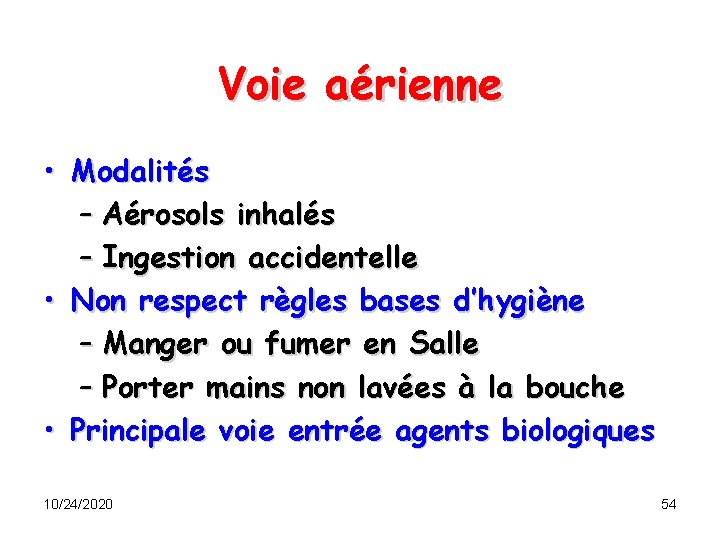 Voie aérienne

• Modalités
– Aérosols inhalés
– Ingestion accidentelle
• Non respect règles bases d'hygiène
– Manger ou fumer en Salle
– Porter mains non lavées à la bouche
• Principale voie entrée agents biologiques

10/24/2020

54